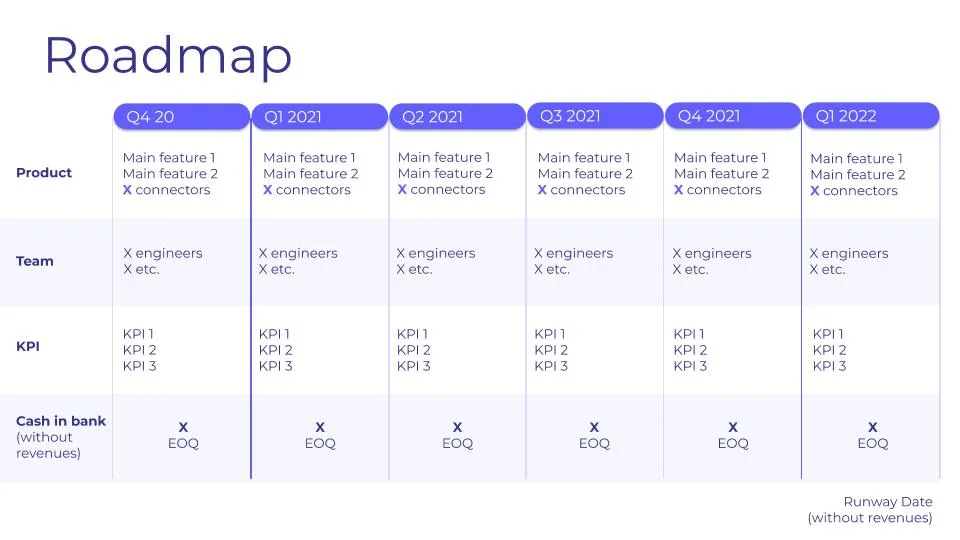 Roadmap

| | Q4 20 | Q1 2021 | Q2 2021 | Q3 2021 | Q4 2021 | Q1 2022 |
|---|---|---|---|---|---|---|
| Product | Main feature 1 Main feature 2 X connectors | Main feature 1 Main feature 2 X connectors | Main feature 1 Main feature 2 X connectors | Main feature 1 Main feature 2 X connectors | Main feature 1 Main feature 2 X connectors | Main feature 1 Main feature 2 X connectors |
| Team | X engineers X etc. | X engineers X etc. | X engineers X etc. | X engineers X etc. | X engineers X etc. | X engineers X etc. |
| KPI | KPI 1 KPI 2 KPI 3 | KPI 1 KPI 2 KPI 3 | KPI 1 KPI 2 KPI 3 | KPI 1 KPI 2 KPI 3 | KPI 1 KPI 2 KPI 3 | KPI 1 KPI 2 KPI 3 |
| Cash in bank (without revenues) | X EOQ | X EOQ | X EOQ | X EOQ | X EOQ | X EOQ |

Runway Date (without revenues)